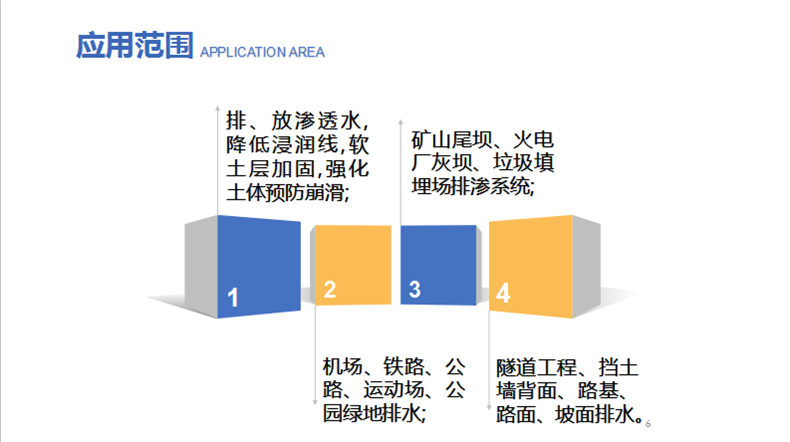 应用范围 APPLICATION AREA

排、放渗透水,降低浸润线,软土层加固,强化土体预防崩滑;

矿山尾坝、火电厂灰坝、垃圾填埋场排渗系统;

1

2

3

4

机场、铁路、公路、运动场、公园绿地排水;

隧道工程、挡土墙背面、路基、路面、坡面排水。

6